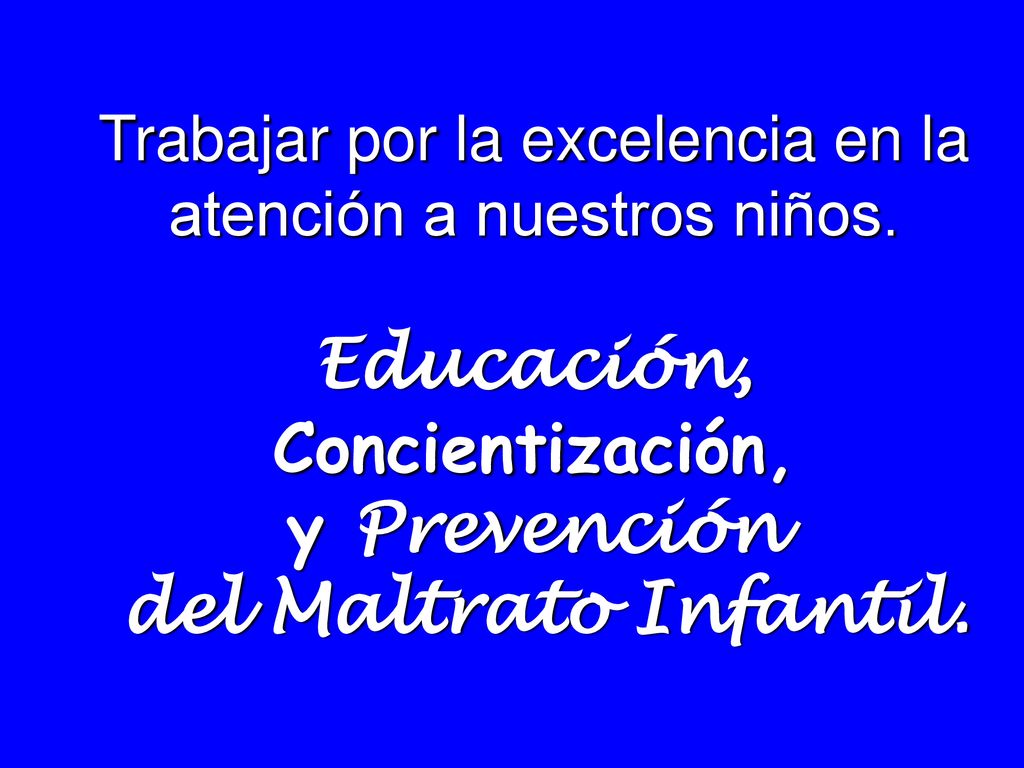 Trabajar por la excelencia en la atención a nuestros niños.

Educación,
Concientización,
y Prevención
del Maltrato Infantil.